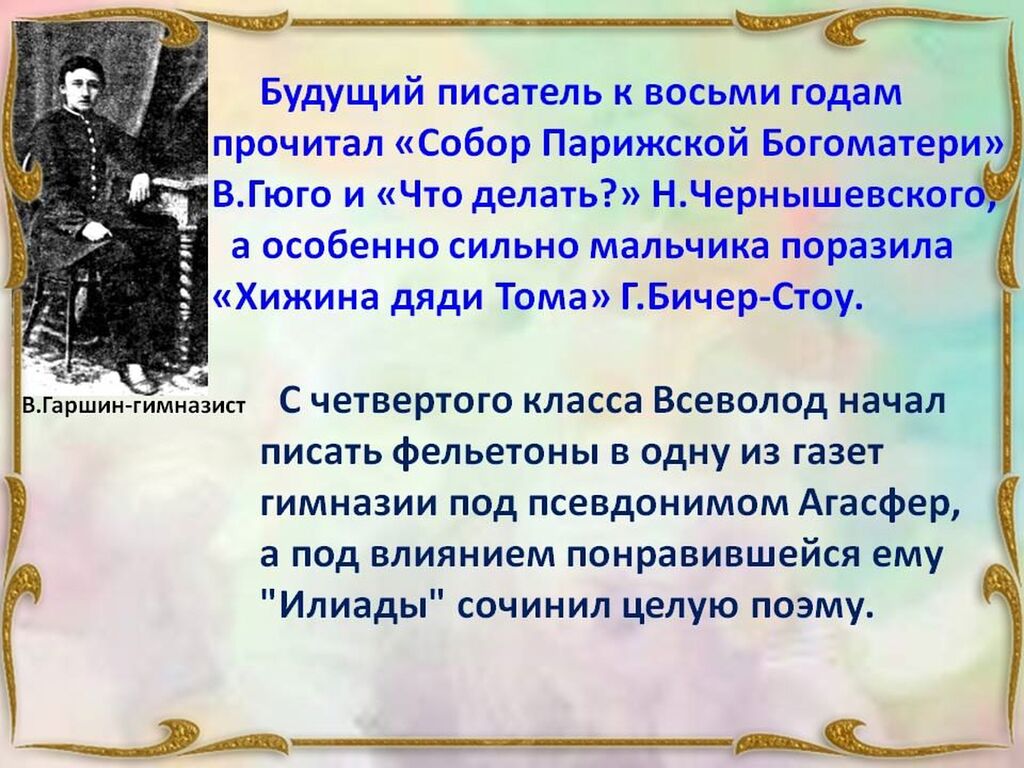 Будущий писатель к восьми годам прочитал «Собор Парижской Богоматери» В.Гюго и «Что делать?» Н.Чернышевского, а особенно сильно мальчика поразила «Хижина дяди Тома» Г.Бичер-Стоу.

В.Гаршин-гимназист

С четвертого класса Всеволод начал писать фельетоны в одну из газет гимназии под псевдонимом Агасфер, а под влиянием понравившейся ему "Илиады" сочинил целую поэму.